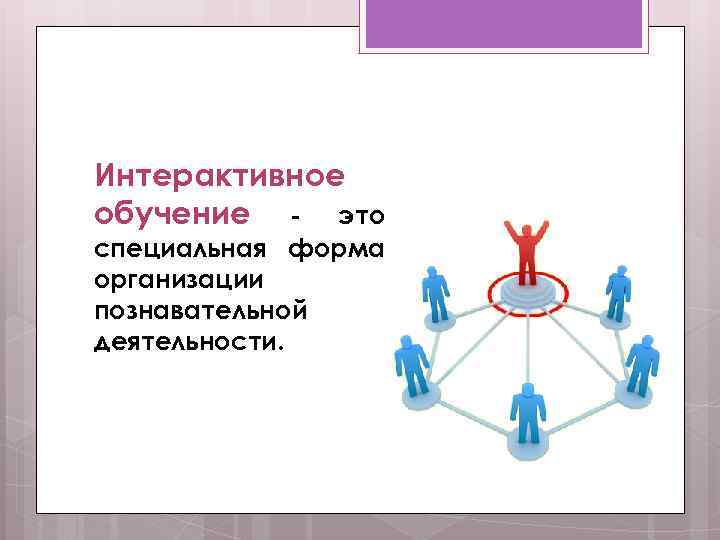 Интерактивное обучение - это специальная форма организации познавательной деятельности.